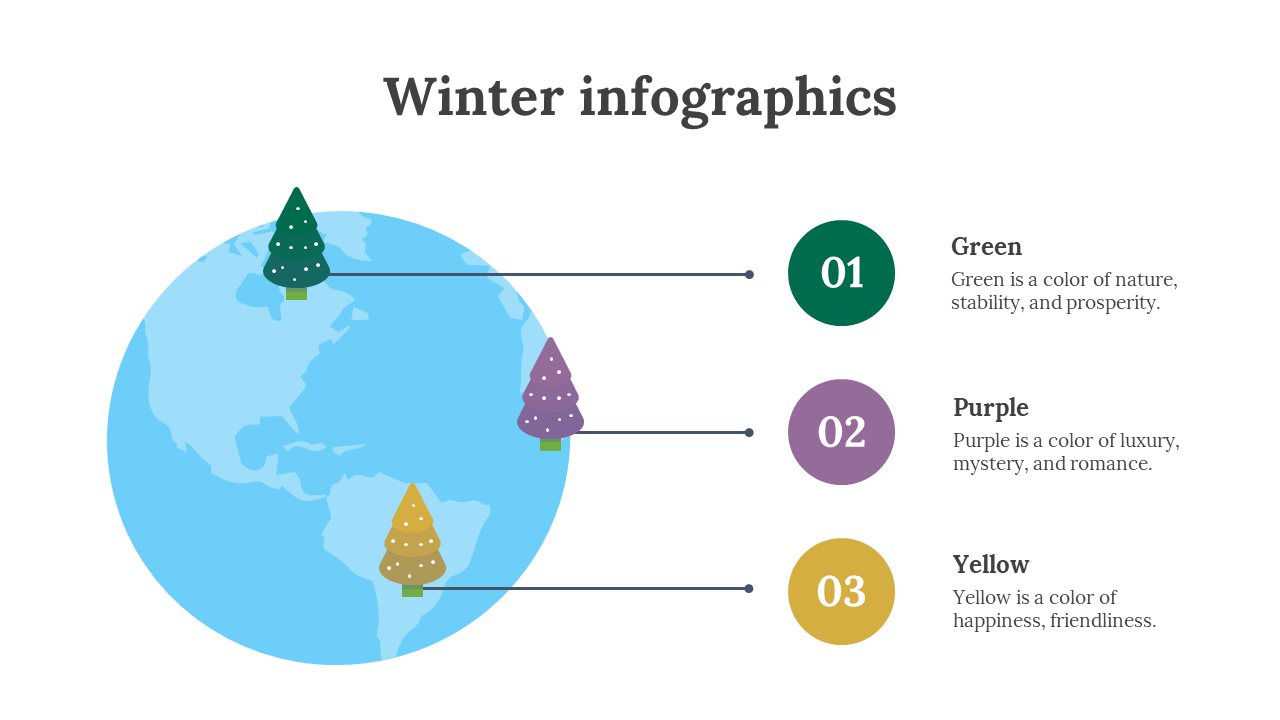 Winter infographics

01

Green

Green is a color of nature, stability, and prosperity.

02

Purple

Purple is a color of luxury, mystery, and romance.

03

Yellow

Yellow is a color of happiness, friendliness.